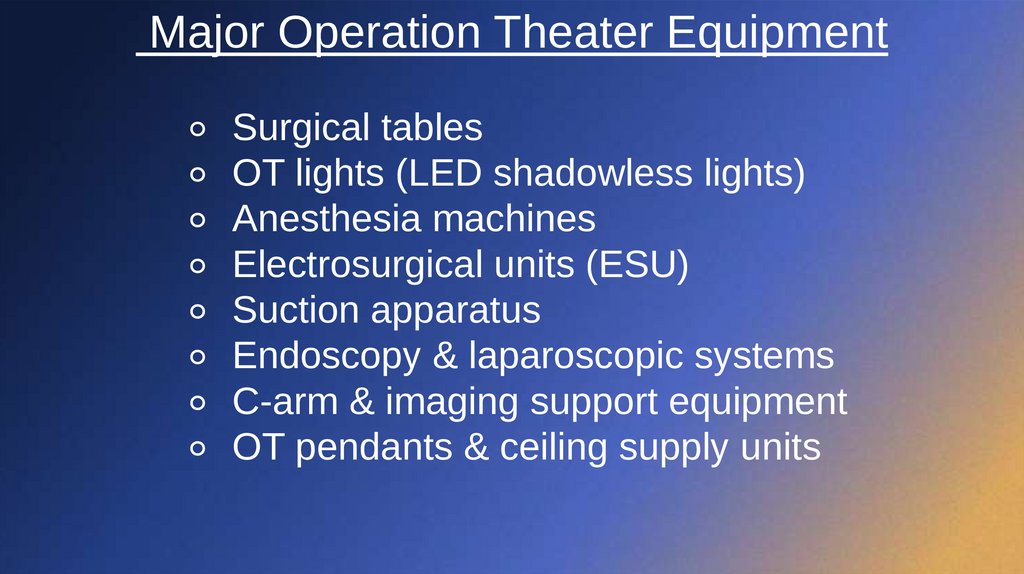 Major Operation Theater Equipment

- Surgical tables
- OT lights (LED shadowless lights)
- Anesthesia machines
- Electrosurgical units (ESU)
- Suction apparatus
- Endoscopy & laparoscopic systems
- C-arm & imaging support equipment
- OT pendants & ceiling supply units